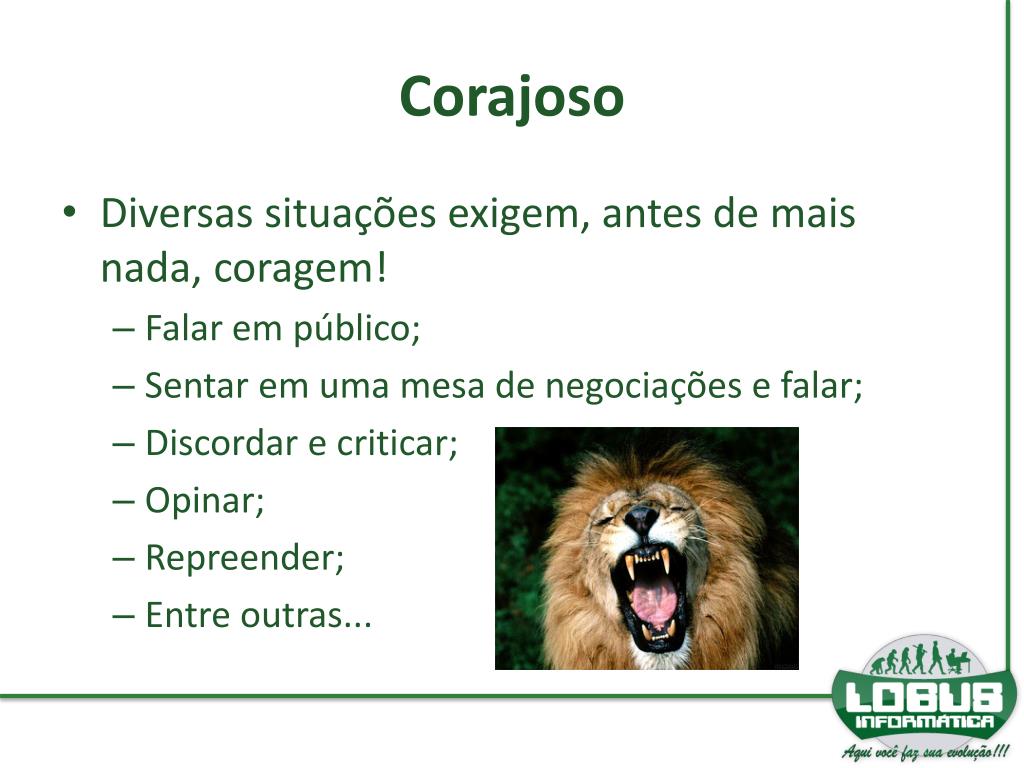 Corajoso

• Diversas situações exigem, antes de mais nada, coragem!
– Falar em público;
– Sentar em uma mesa de negociações e falar;
– Discordar e criticar;
– Opinar;
– Repreender;
– Entre outras...

LOBUS
INFORMÁTICA
Aqui você faz sua evolução!!!